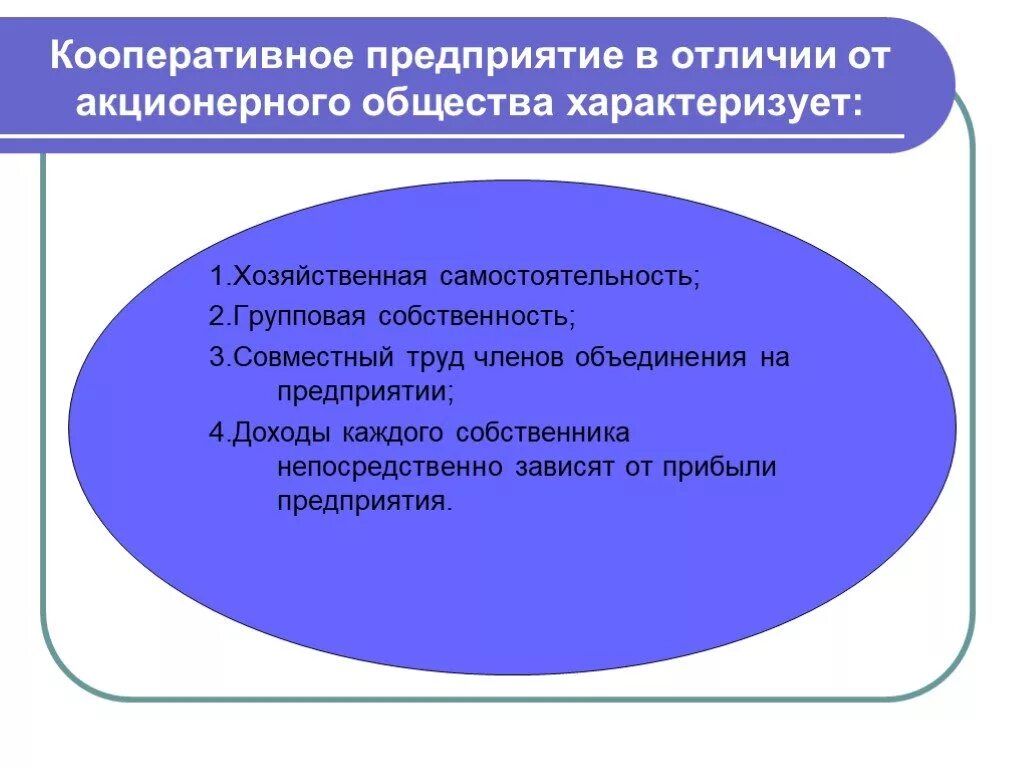 Кооперативное предприятие в отличии от акционерного общества характеризует:

1.Хозяйственная самостоятельность;

2.Групповая собственность;

3.Совместный труд членов объединения на предприятии;

4.Доходы каждого собственника непосредственно зависят от прибыли предприятия.